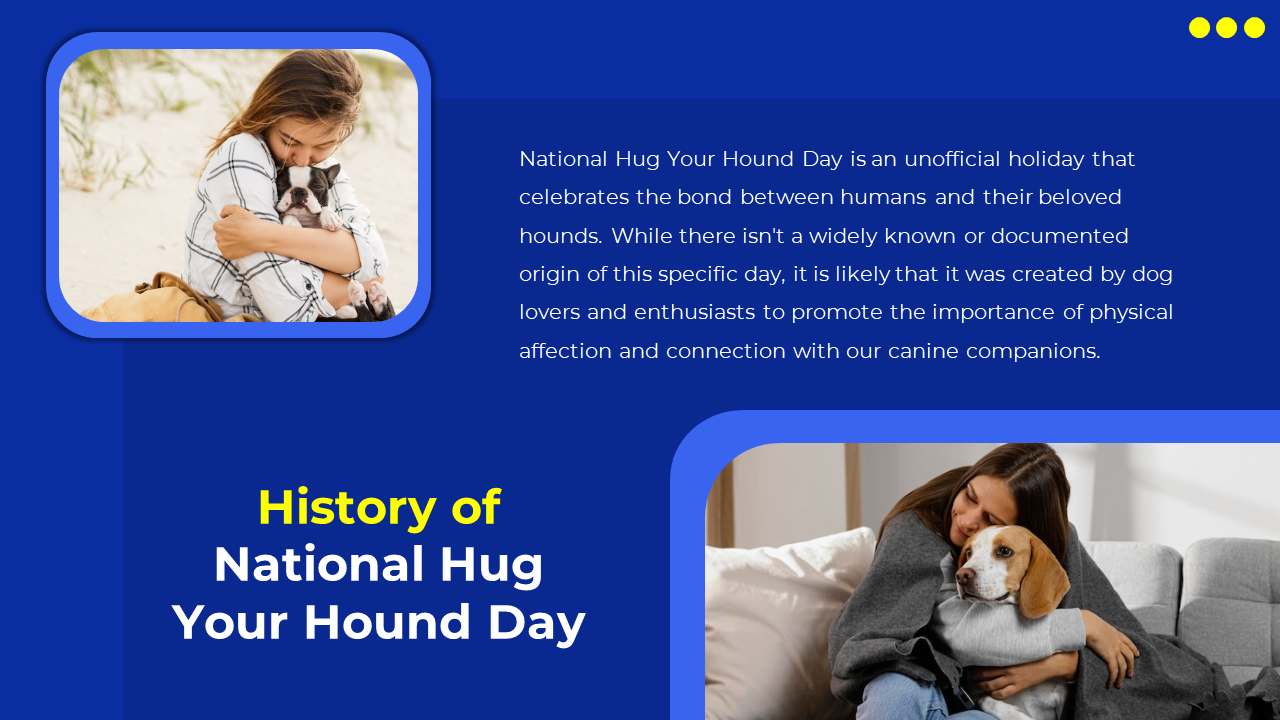 National Hug Your Hound Day is an unofficial holiday that celebrates the bond between humans and their beloved hounds. While there isn't a widely known or documented origin of this specific day, it is likely that it was created by dog lovers and enthusiasts to promote the importance of physical affection and connection with our canine companions.

History of
National Hug Your Hound Day